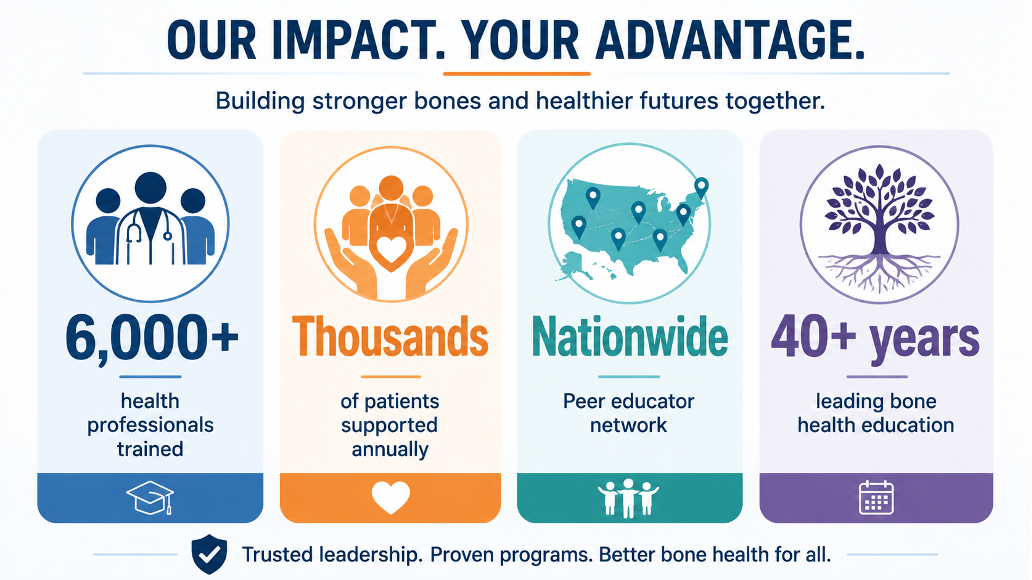 OUR IMPACT. YOUR ADVANTAGE.

Building stronger bones and healthier futures together.

6,000+

health professionals trained

Thousands

of patients supported annually

Nationwide

Peer educator network

40+ years

leading bone health education

Trusted leadership. Proven programs. Better bone health for all.